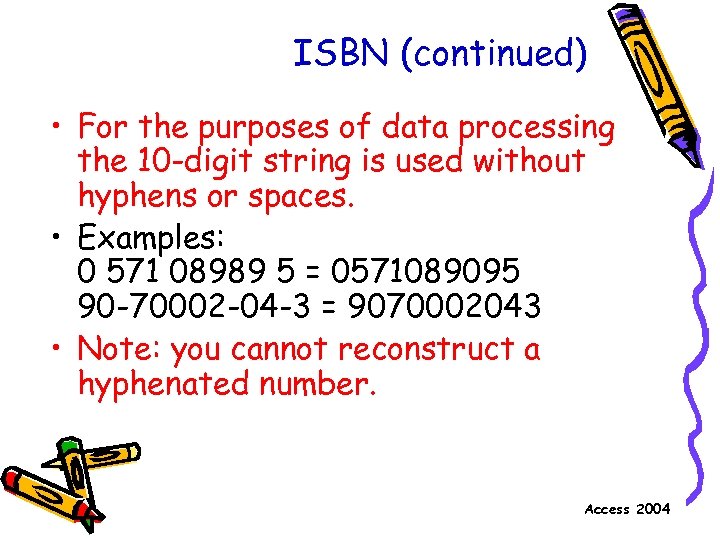 ISBN (continued)

• For the purposes of data processing the 10-digit string is used without hyphens or spaces.

• Examples:
0 571 08989 5 = 0571089095
90-70002-04-3 = 9070002043

• Note: you cannot reconstruct a hyphenated number.

Access 2004